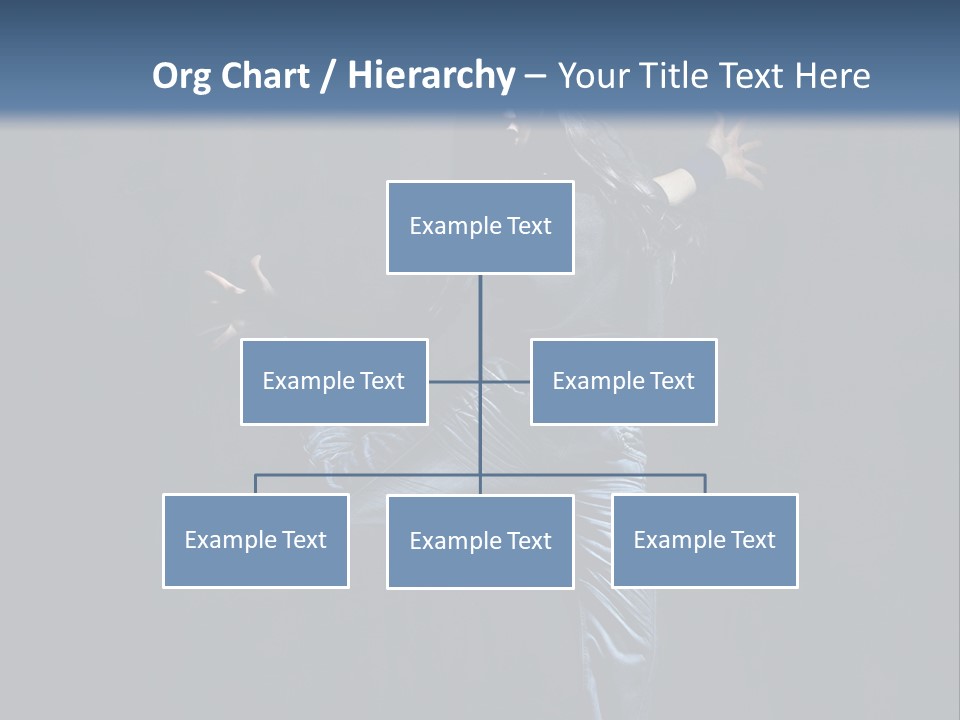 Org Chart / Hierarchy – Your Title Text Here

Example Text

Example Text

Example Text

Example Text

Example Text

Example Text